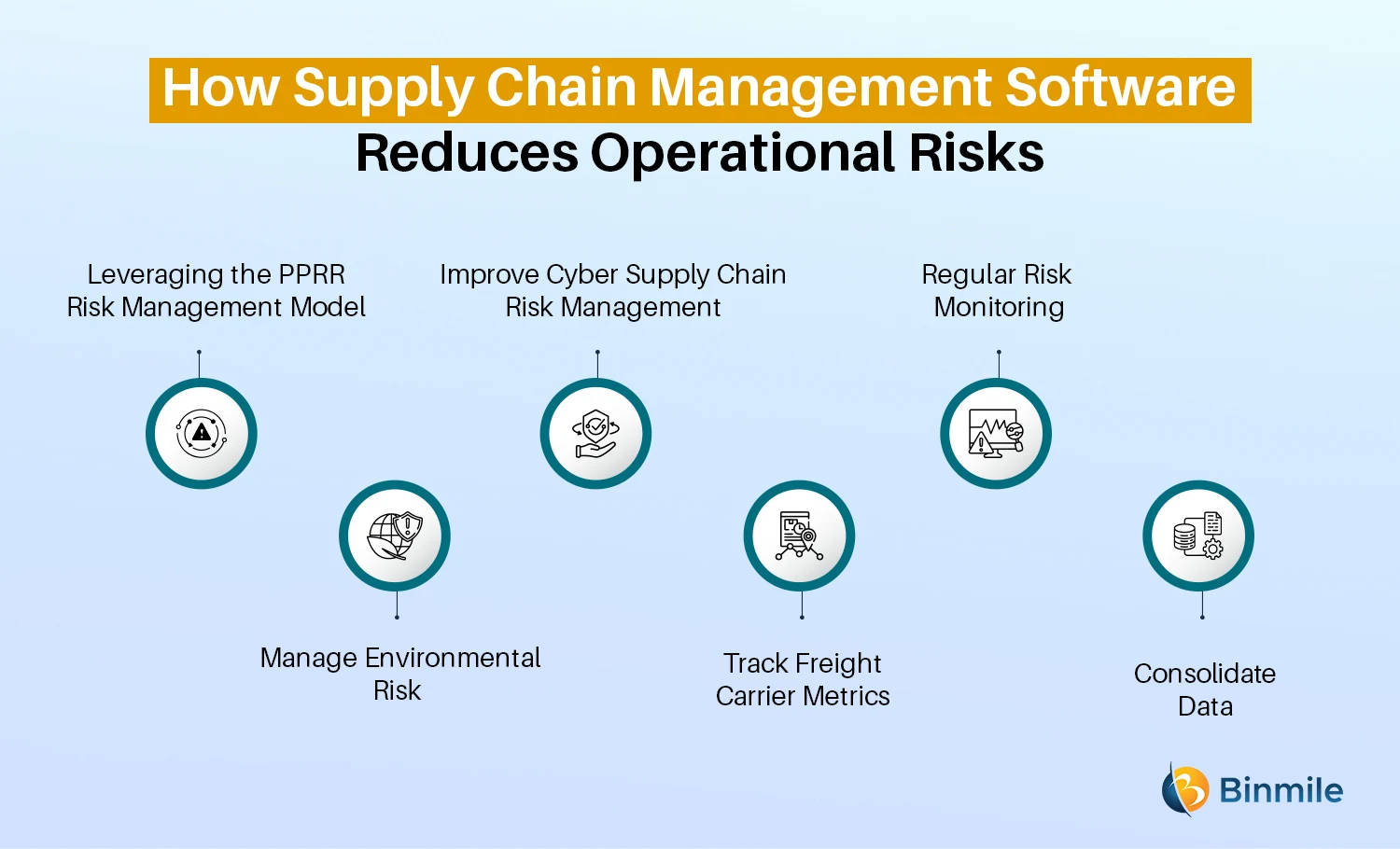 How Supply Chain Management Software Reduces Operational Risks

Leveraging the PPRR Risk Management Model

Manage Environmental Risk

Improve Cyber Supply Chain Risk Management

Track Freight Carrier Metrics

Regular Risk Monitoring

Consolidate Data

Binmile